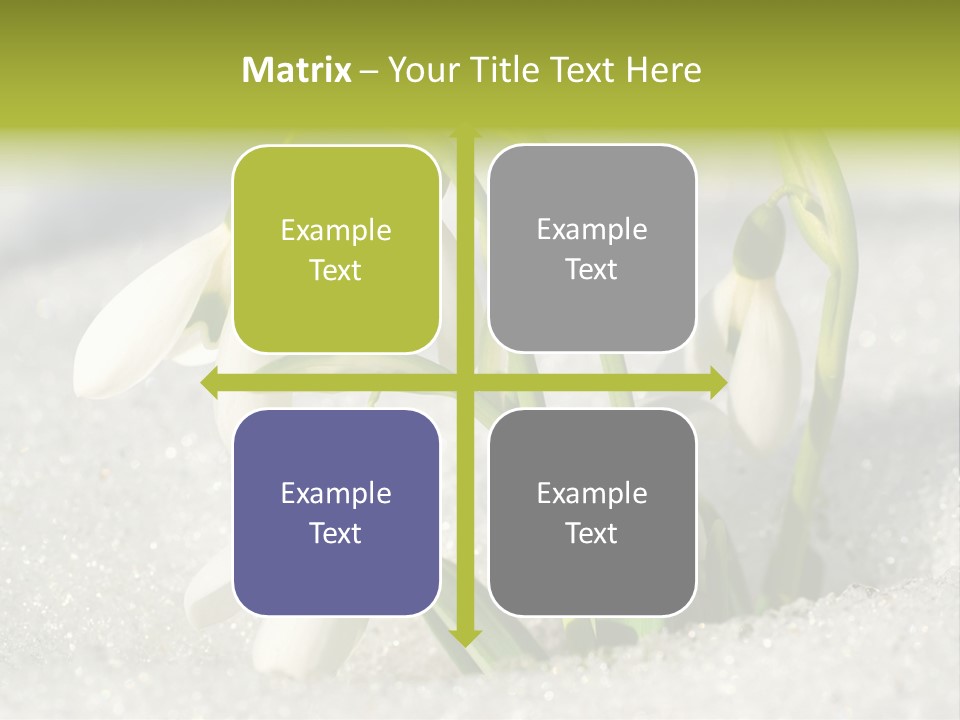 Matrix – Your Title Text Here

Example Text

Example Text

Example Text

Example Text